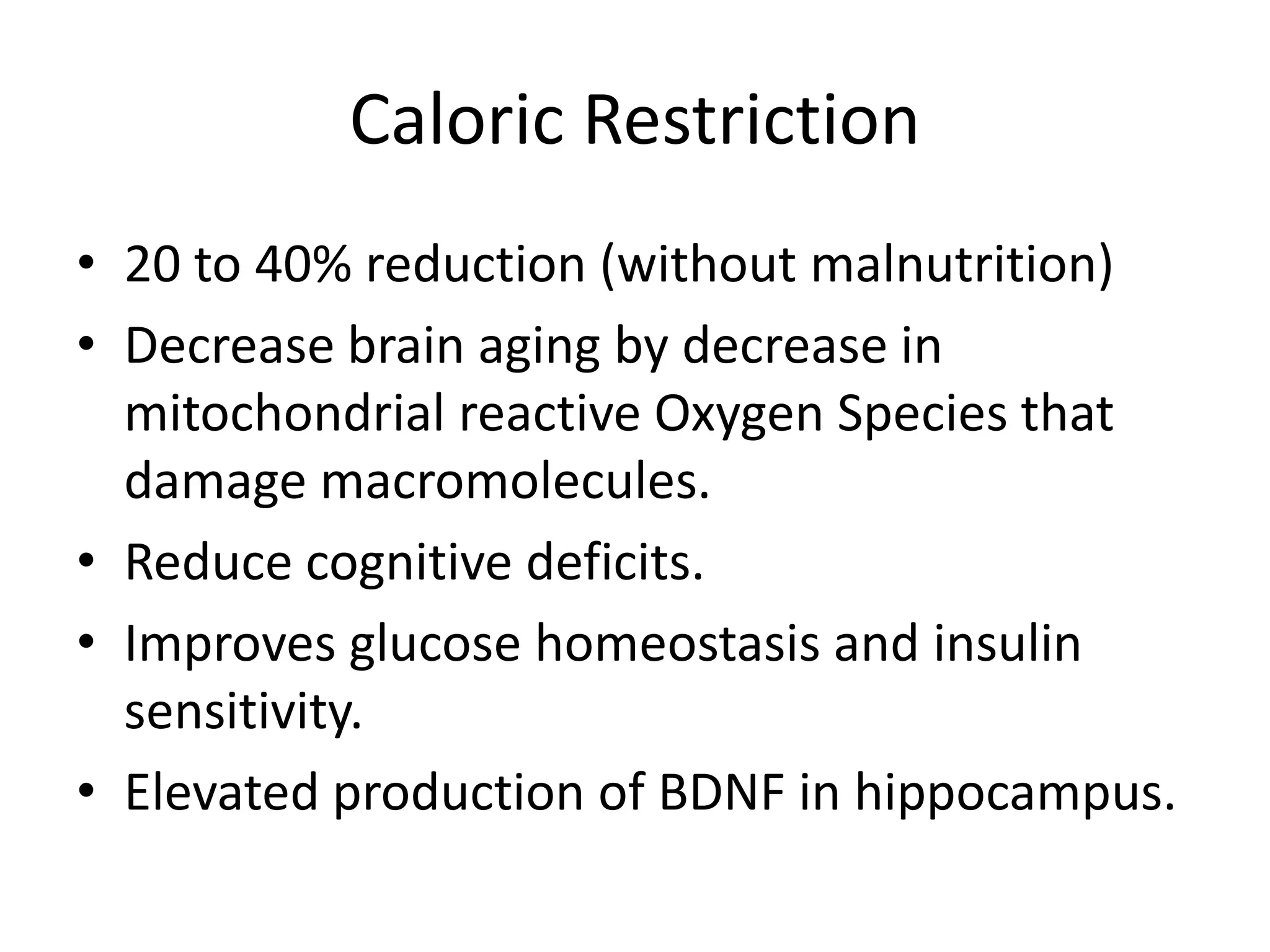 Caloric Restriction

• 20 to 40% reduction (without malnutrition)
• Decrease brain aging by decrease in mitochondrial reactive Oxygen Species that damage macromolecules.
• Reduce cognitive deficits.
• Improves glucose homeostasis and insulin sensitivity.
• Elevated production of BDNF in hippocampus.